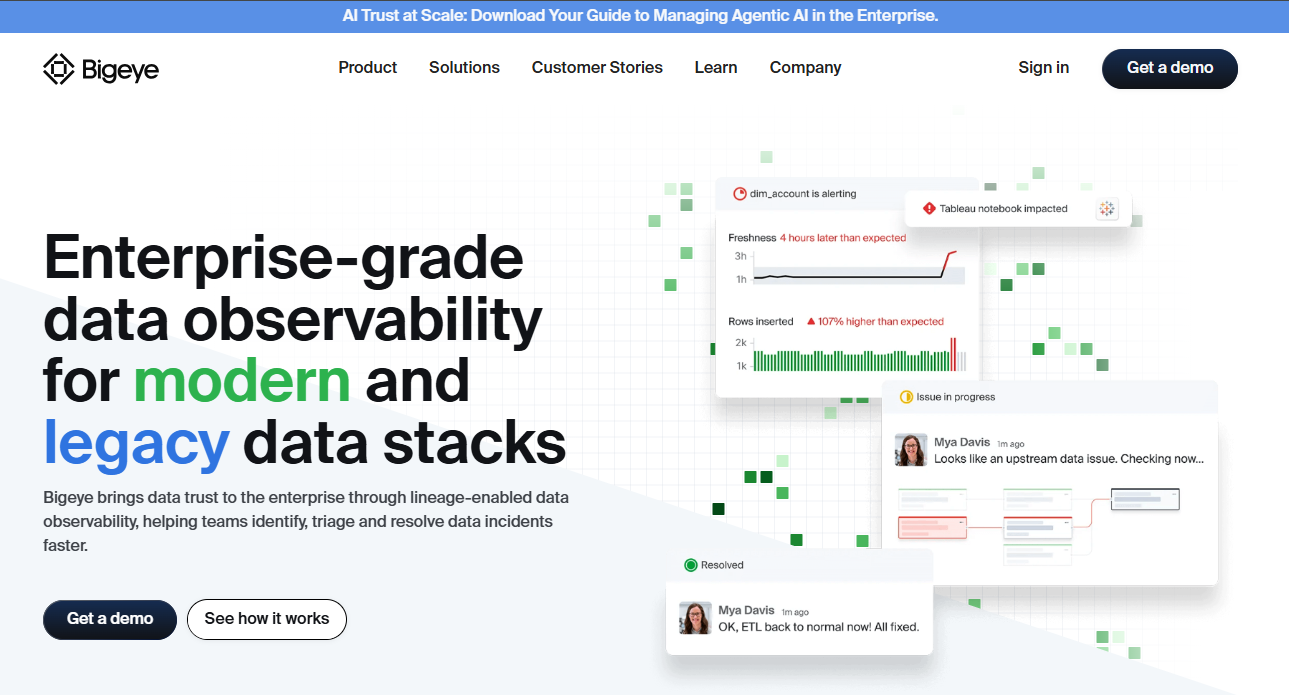 AI Trust at Scale: Download Your Guide to Managing Agentic AI in the Enterprise.

Bigeye

Product Solutions Customer Stories Learn Company

Sign in

Get a demo

Enterprise-grade data observability for modern and legacy data stacks

Bigeye brings data trust to the enterprise through lineage-enabled data observability, helping teams identify, triage and resolve data incidents faster.

Get a demo

See how it works

dim_account is alerting

Tableau notebook impacted

Freshness 4 hours later than expected

3h

1h

Rows inserted 107% higher than expected

2k

1k

Issue in progress

Mya Davis 1m ago

Looks like an upstream data issue. Checking now...

Resolved

Mya Davis 1m ago

OK, ETL back to normal now! All fixed.